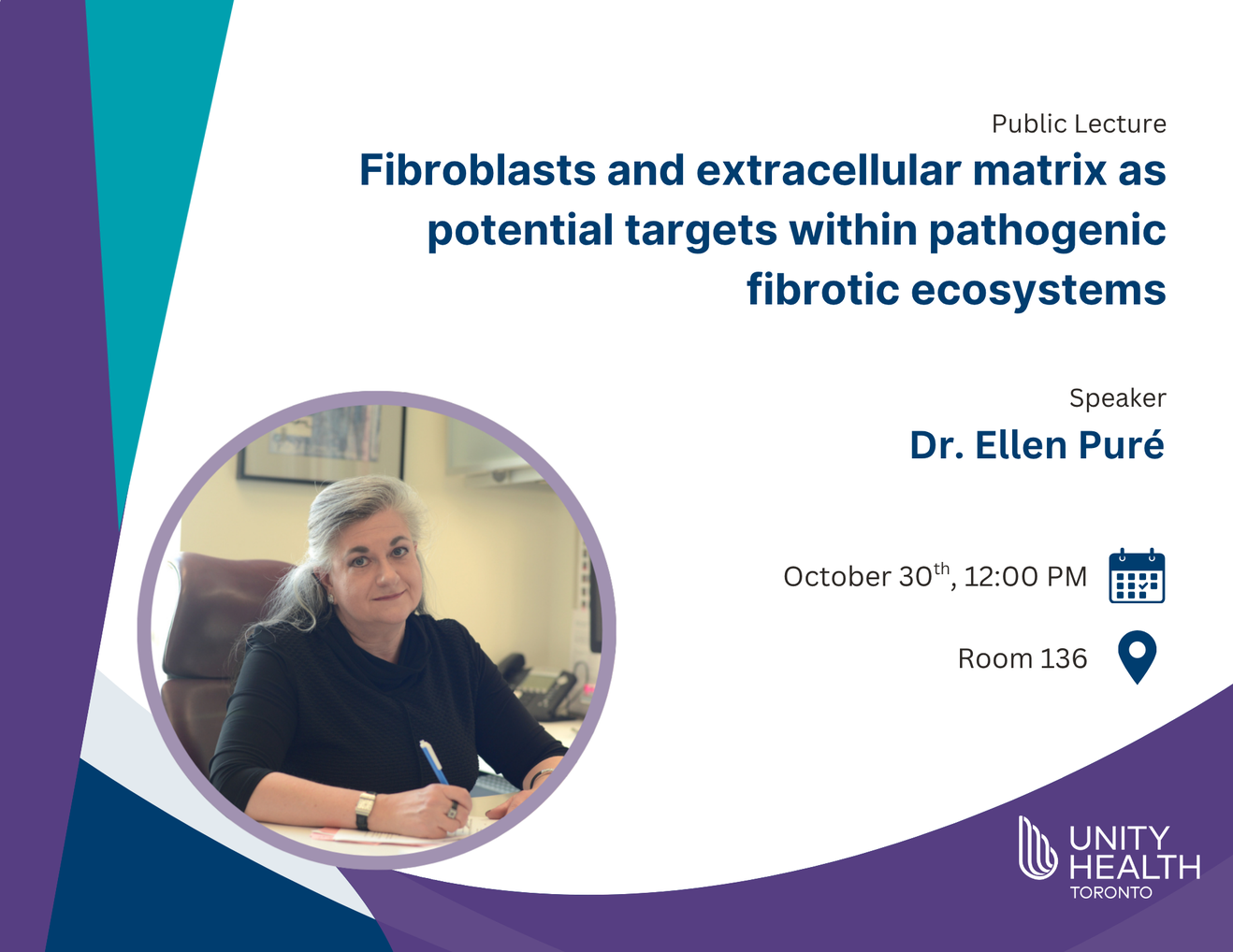 Public Lecture

Fibroblasts and extracellular matrix as potential targets within pathogenic fibrotic ecosystems

Speaker

Dr. Ellen Puré

October 30$^{th}$, 12:00 PM

Room 136

UNITY HEALTH TORONTO